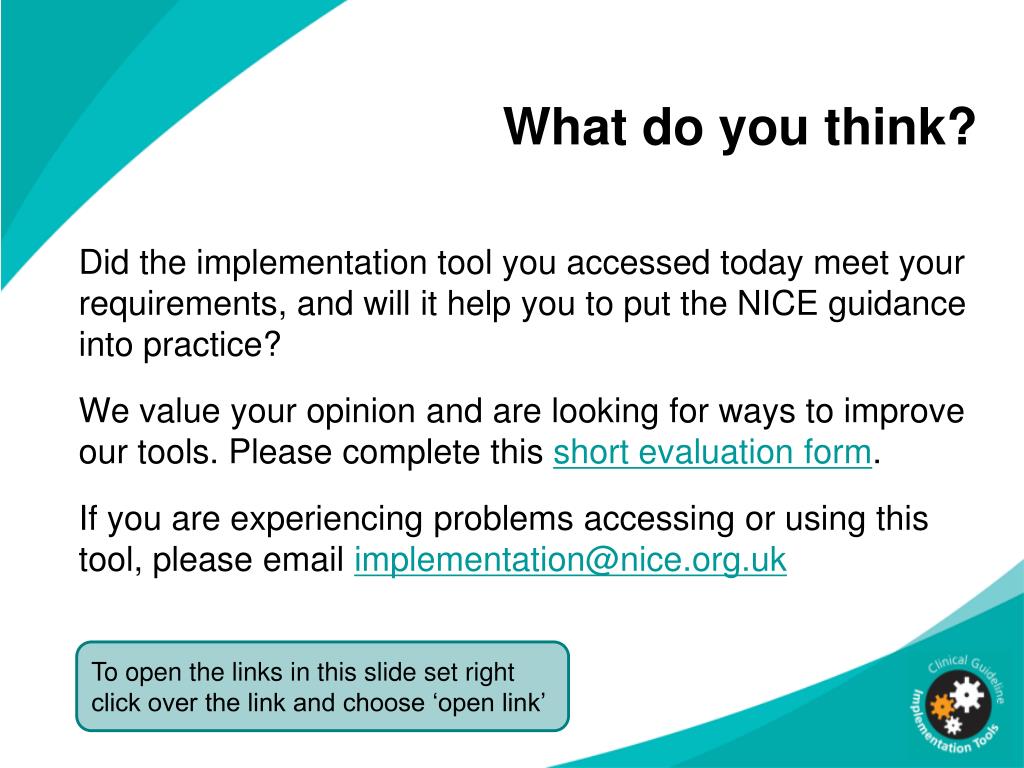 What do you think?

Did the implementation tool you accessed today meet your requirements, and will it help you to put the NICE guidance into practice?

We value your opinion and are looking for ways to improve our tools. Please complete this short evaluation form.

If you are experiencing problems accessing or using this tool, please email implementation@nice.org.uk

To open the links in this slide set right click over the link and choose ‘open link’

Clinical Guideline Implementation Tools